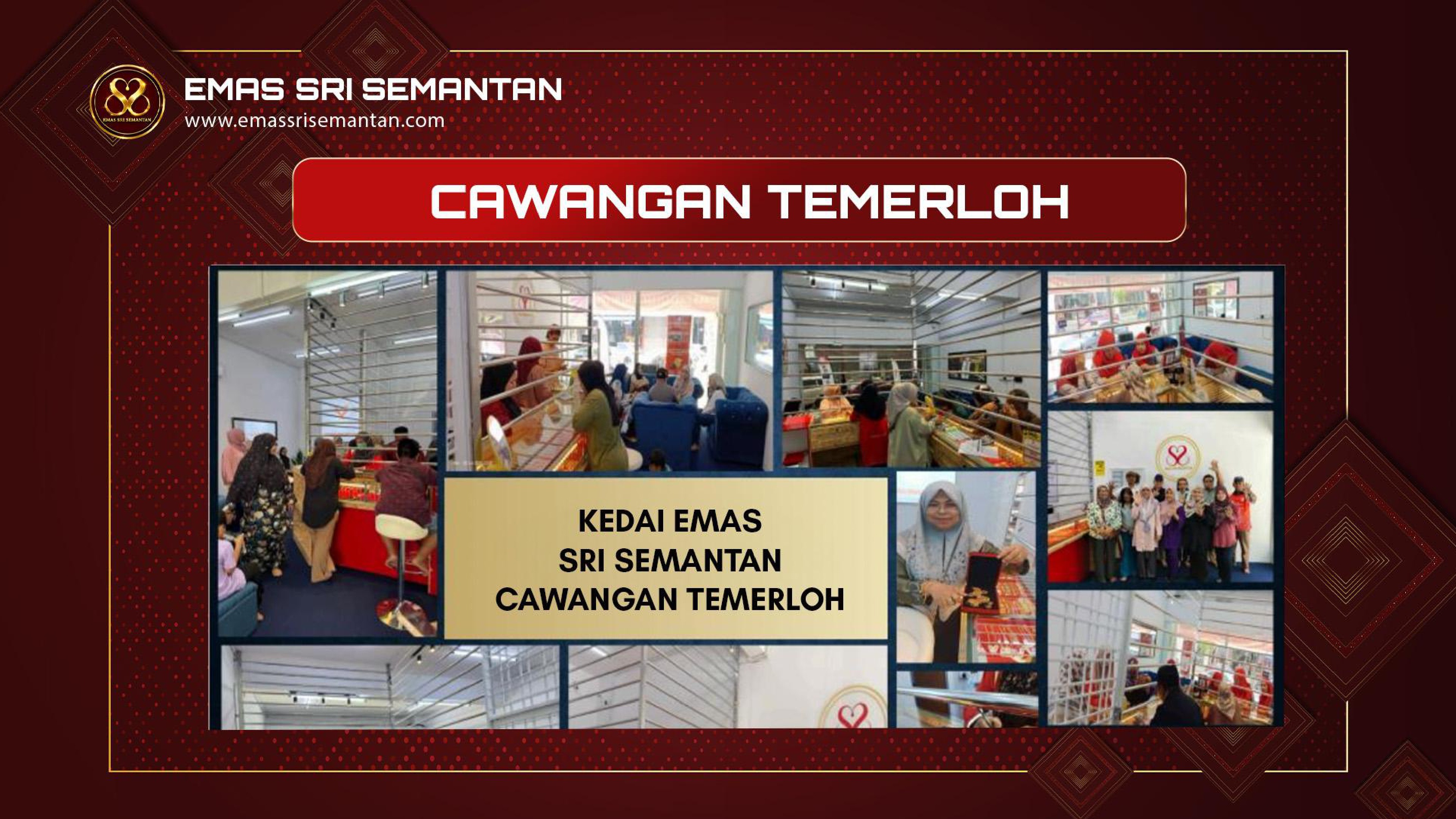 EMAS SRI SEMANTAN
EMAS SRI SEMANTAN
www.emassrisemantan.com

CAWANGAN TEMERLOH

KEDAI EMAS
SRI SEMANTAN
CAWANGAN TEMERLOH